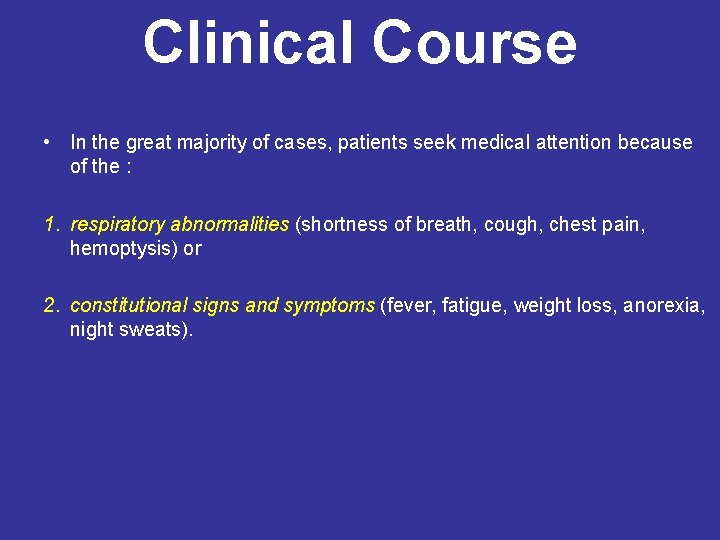 Clinical Course

• In the great majority of cases, patients seek medical attention because of the :

1. respiratory abnormalities (shortness of breath, cough, chest pain, hemoptysis) or

2. constitutional signs and symptoms (fever, fatigue, weight loss, anorexia, night sweats).